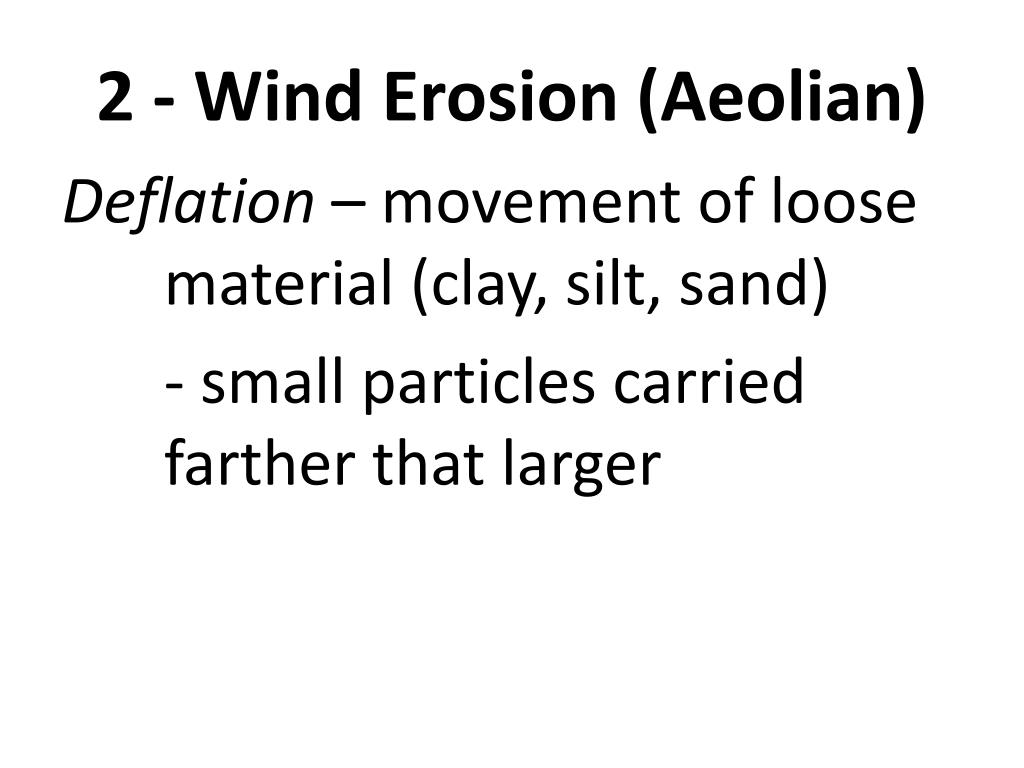 2 - Wind Erosion (Aeolian)

Deflation – movement of loose material (clay, silt, sand)

- small particles carried farther that larger